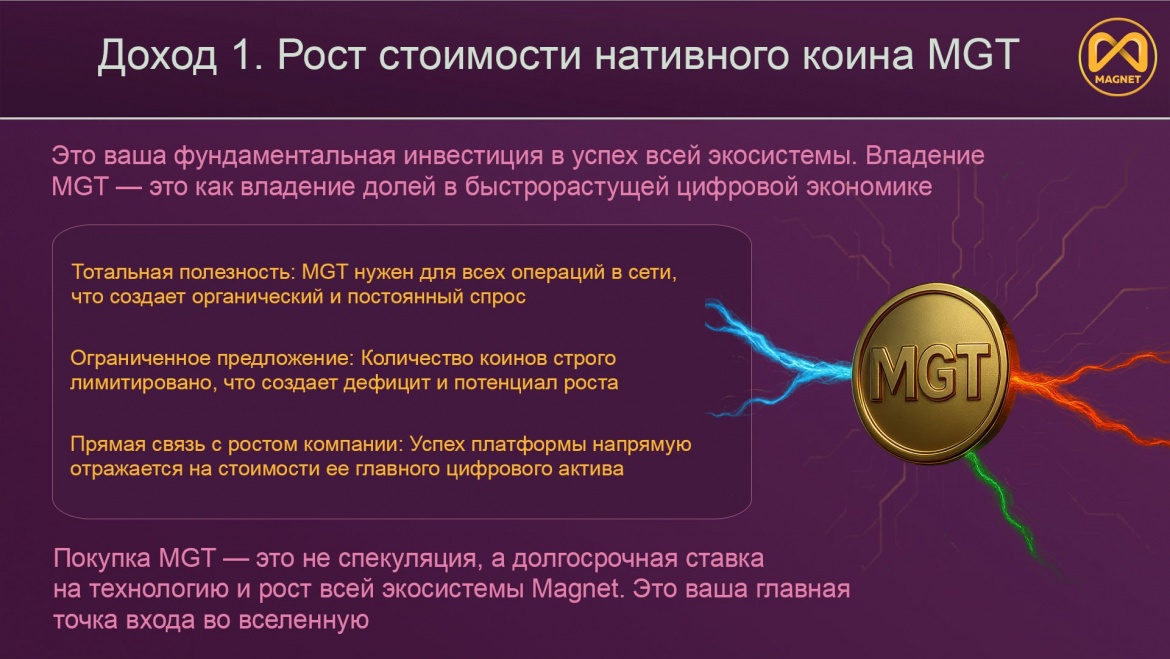 Доход 1. Рост стоимости нативного коина MGT

MAGNET

Это ваша фундаментальная инвестиция в успех всей экосистемы. Владение MGT — это как владение долей в быстрорастущей цифровой экономике

Тотальная полезность: MGT нужен для всех операций в сети, что создает органический и постоянный спрос

Ограниченное предложение: Количество коинов строго лимитировано, что создает дефицит и потенциал роста

Прямая связь с ростом компании: Успех платформы напрямую отражается на стоимости ее главного цифрового актива

MGT

Покупка MGT — это не спекуляция, а долгосрочная ставка на технологию и рост всей экосистемы Magnet. Это ваша главная точка входа во вселенную